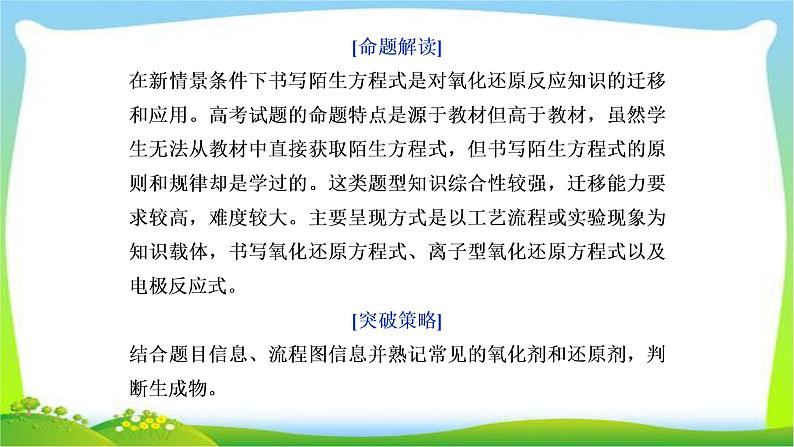 [命题解读]

在新情景条件下书写陌生方程式是对氧化还原反应知识的迁移和应用。高考试题的命题特点是源于教材但高于教材，虽然学生无法从教材中直接获取陌生方程式，但书写陌生方程式的原则和规律却是学过的。这类题型知识综合性较强，迁移能力要求较高，难度较大。主要呈现方式是以工艺流程或实验现象为知识载体，书写氧化还原方程式、离子型氧化还原方程式以及电极反应式。

[突破策略]

结合题目信息、流程图信息并熟记常见的氧化剂和还原剂，判断生成物。